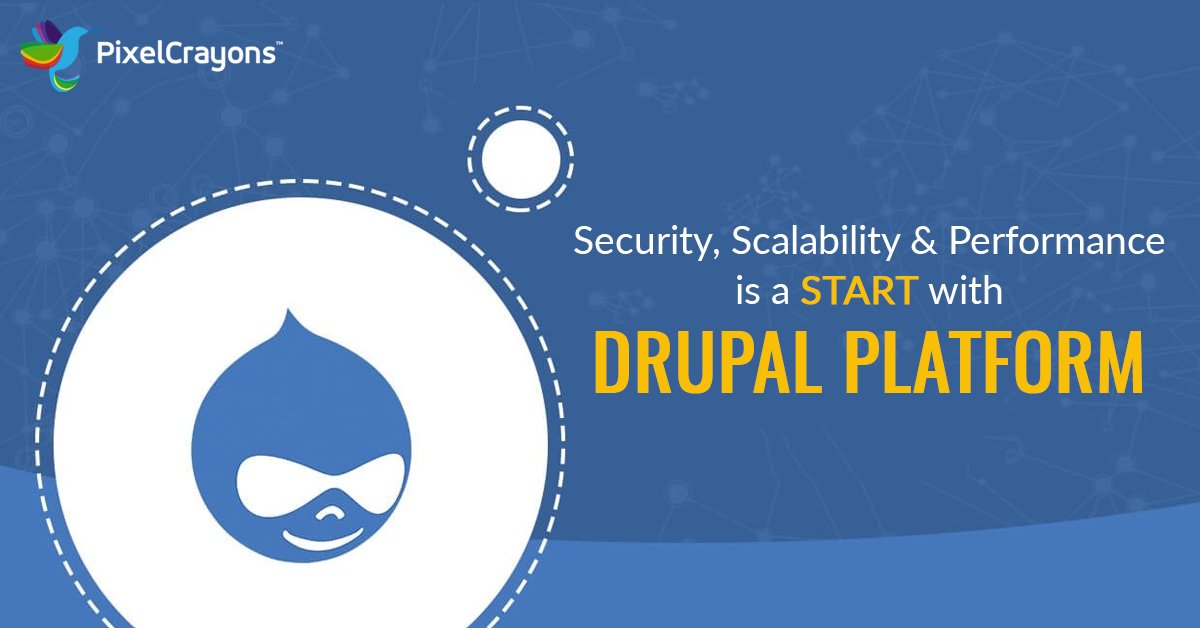 PixelCrayons™

Security, Scalability & Performance is a START with

DRUPAL PLATFORM